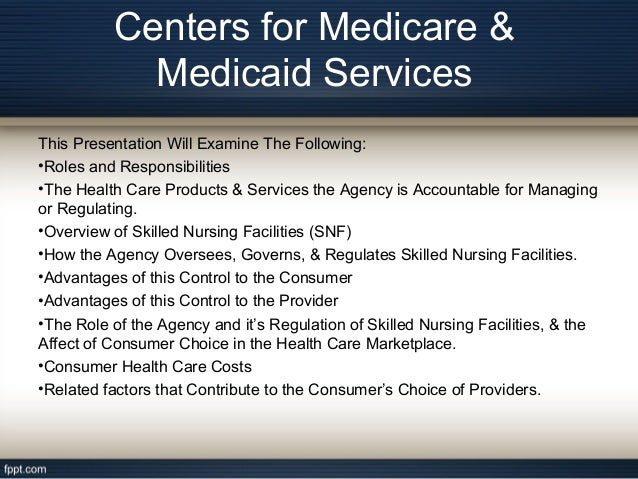 Centers for Medicare & Medicaid Services

This Presentation Will Examine The Following:
•Roles and Responsibilities
•The Health Care Products & Services the Agency is Accountable for Managing or Regulating.
•Overview of Skilled Nursing Facilities (SNF)
•How the Agency Oversees, Governs, & Regulates Skilled Nursing Facilities.
•Advantages of this Control to the Consumer
•Advantages of this Control to the Provider
•The Role of the Agency and it's Regulation of Skilled Nursing Facilities, & the Affect of Consumer Choice in the Health Care Marketplace.
•Consumer Health Care Costs
•Related factors that Contribute to the Consumer's Choice of Providers.

fppt.com